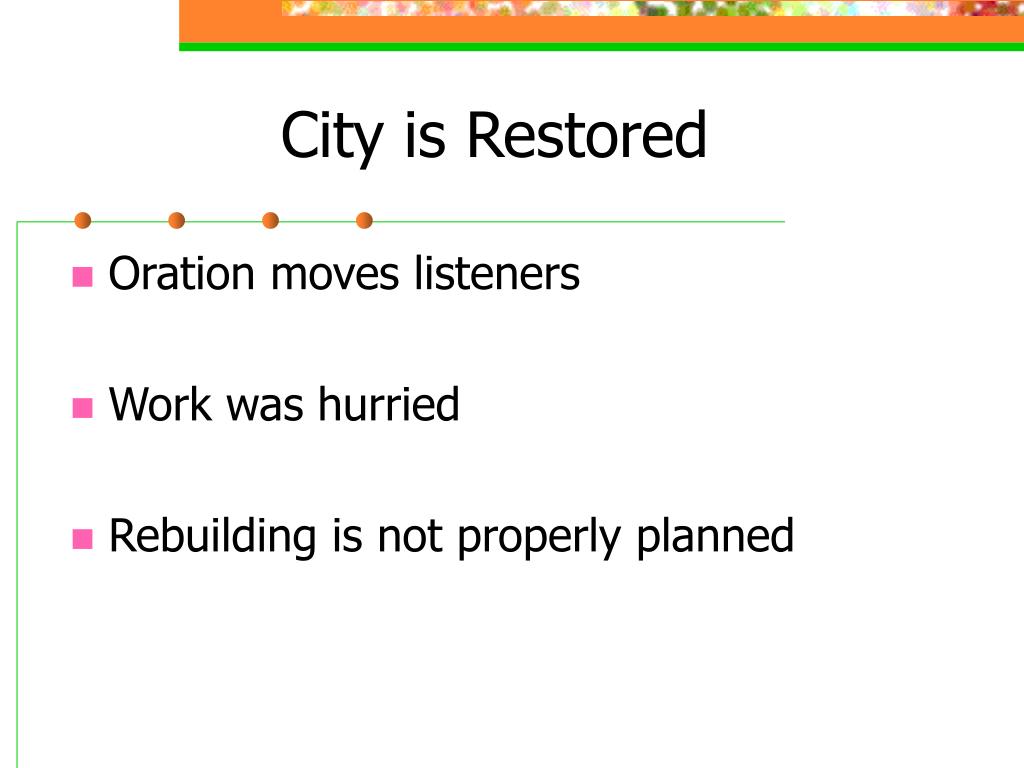 City is Restored

Oration moves listeners

Work was hurried

Rebuilding is not properly planned